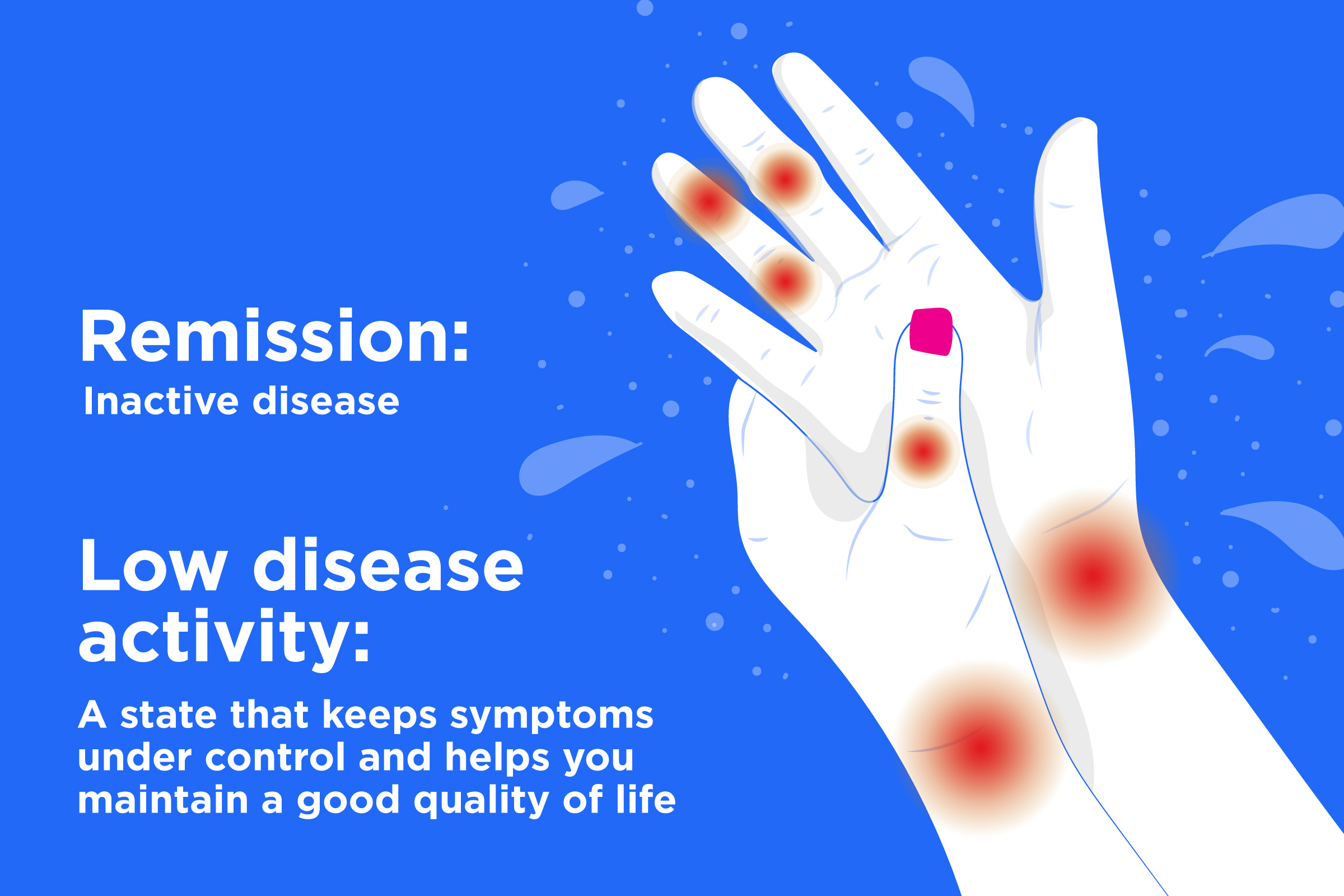 Remission:

Inactive disease

Low disease activity:

A state that keeps symptoms under control and helps you maintain a good quality of life